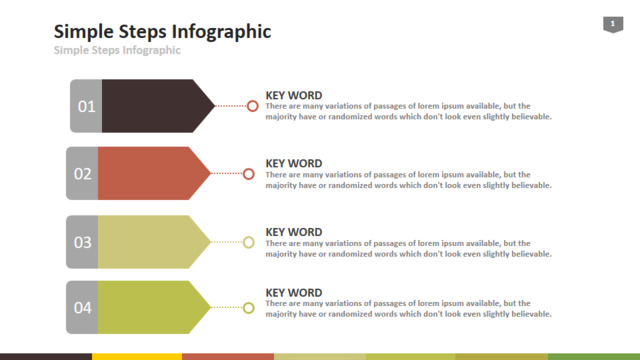 Simple Steps Infographic
Simple Steps Infographic

1

01

KEY WORD
There are many variations of passages of lorem ipsum available, but the majority have or randomized words which don't look even slightly believable.

02

KEY WORD
There are many variations of passages of lorem ipsum available, but the majority have or randomized words which don't look even slightly believable.

03

KEY WORD
There are many variations of passages of lorem ipsum available, but the majority have or randomized words which don't look even slightly believable.

04

KEY WORD
There are many variations of passages of lorem ipsum available, but the majority have or randomized words which don't look even slightly believable.